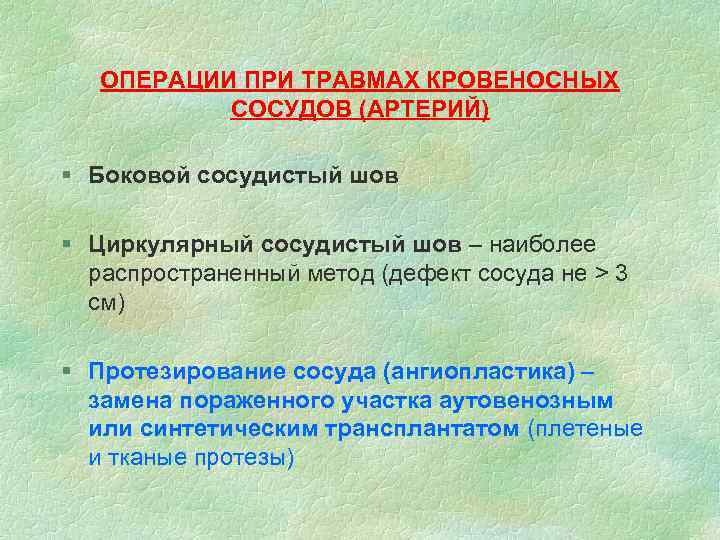 ОПЕРАЦИИ ПРИ ТРАВМАХ КРОВЕНОСНЫХ СОСУДОВ (АРТЕРИЙ)

▪ Боковой сосудистый шов

▪ Циркулярный сосудистый шов – наиболее распространенный метод (дефект сосуда не > 3 см)

▪ Протезирование сосуда (ангиопластика) – замена пораженного участка аутовенозным или синтетическим трансплантатом (плетеные и тканые протезы)